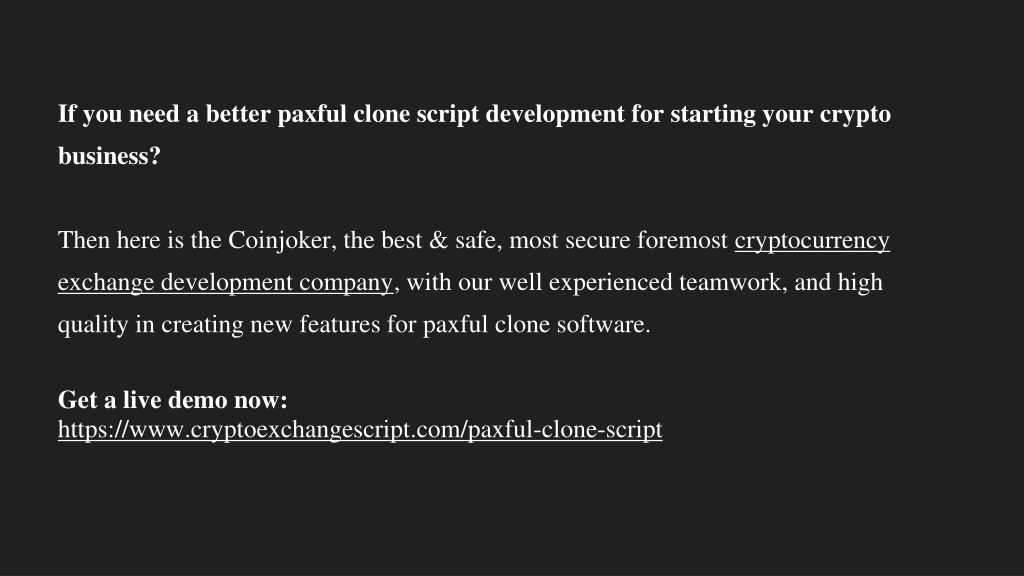 If you need a better paxful clone script development for starting your crypto business?

Then here is the Coinjoker, the best & safe, most secure foremost cryptocurrency exchange development company, with our well experienced teamwork, and high quality in creating new features for paxful clone software.

Get a live demo now:
https://www.cryptoexchangescript.com/paxful-clone-script